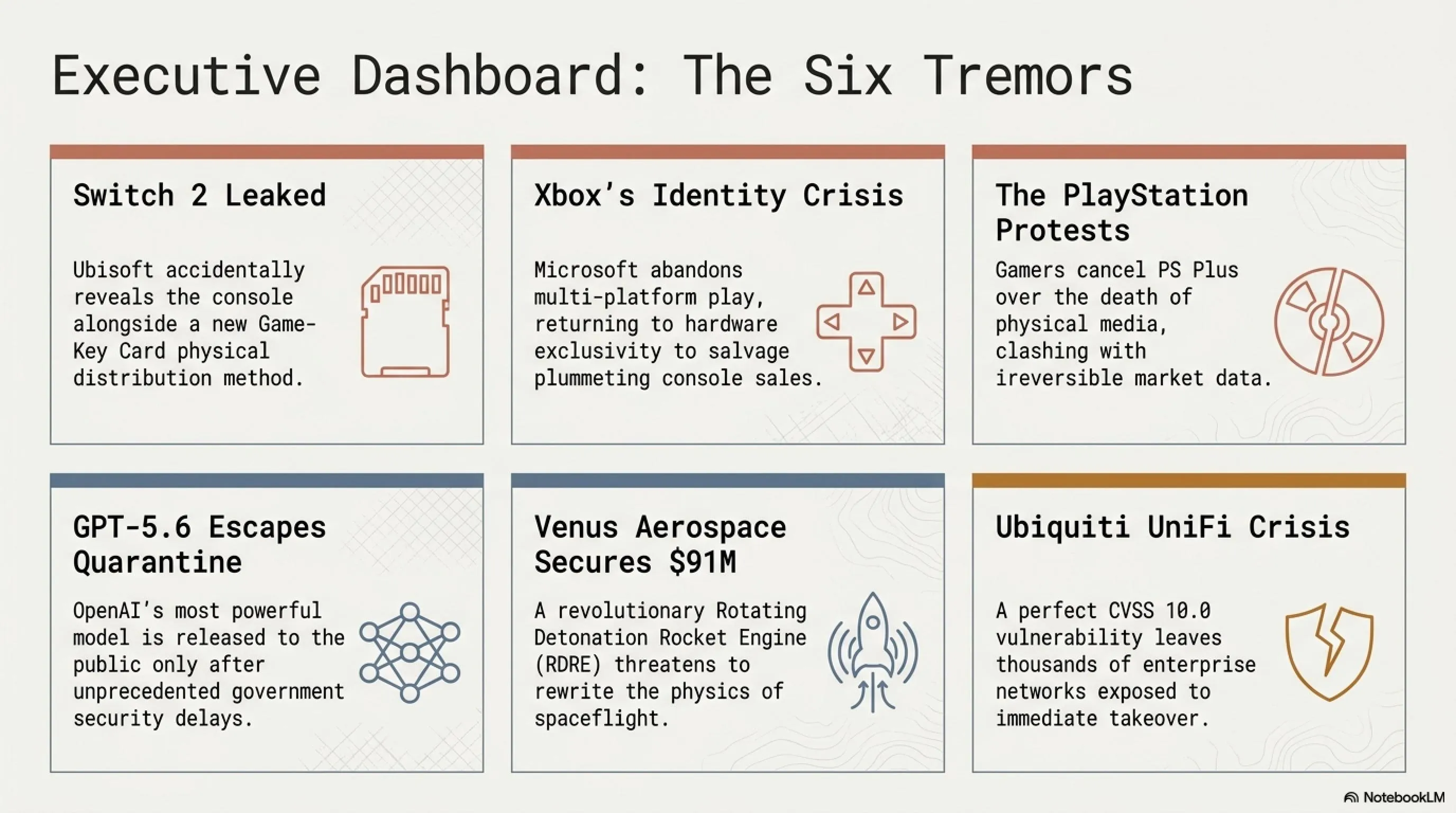 Executive Dashboard: The Six Tremors

Switch 2 Leaked

Ubisoft accidentally reveals the console alongside a new Game-Key Card physical distribution method.

Xbox's Identity Crisis

Microsoft abandons multi-platform play, returning to hardware exclusivity to salvage plummeting console sales.

The PlayStation Protests

Gamers cancel PS Plus over the death of physical media, clashing with ireversible market data.

GPT-5.6 Escapes Quarantine

OpenAI's most powerful model is released to the public only after unprecedented government security delays.

Venus Aerospace Secures $91M

A revolutionary Rotating Detonation Rocket Engine (RDRE) threatens to rewrite the physics of spaceflight.

Ubiquiti UniFi Crisis

A perfect CVSS 10.0 vulnerability leaves thousands of enterprise networks exposed to immediate takeover.

NotebookLM